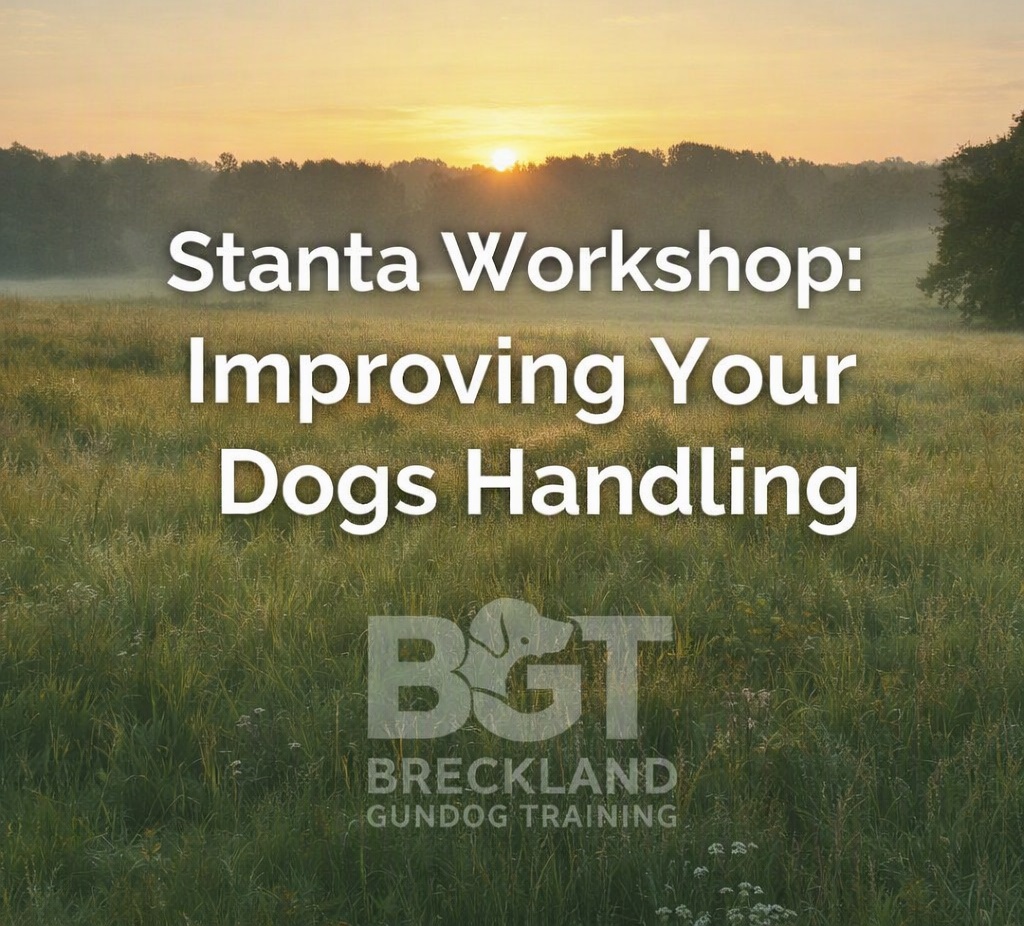 Stanta Workshop: Improving Your Dogs Handling

BGT
BRECKLAND
GUNDOG TRAINING